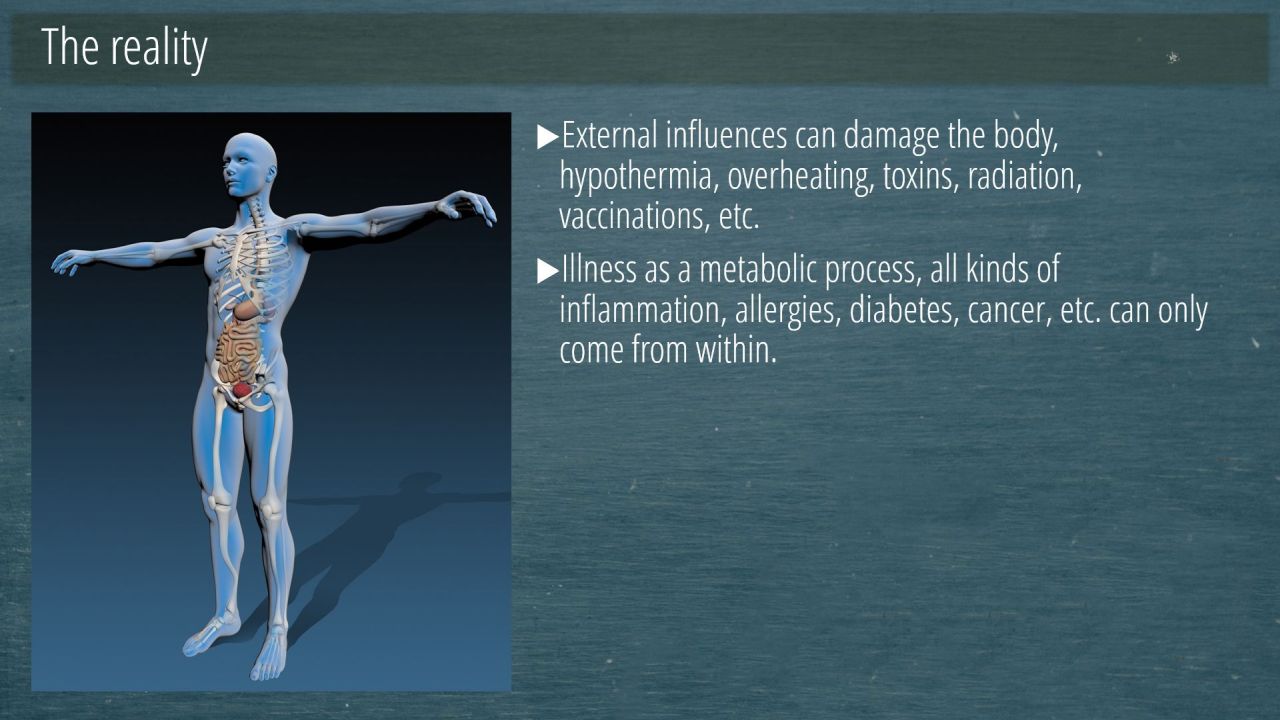 The reality

▶External influences can damage the body, hypothermia, overheating, toxins, radiation, vaccinations, etc.

▶Illness as a metabolic process, all kinds of inflammation, allergies, diabetes, cancer, etc. can only come from within.